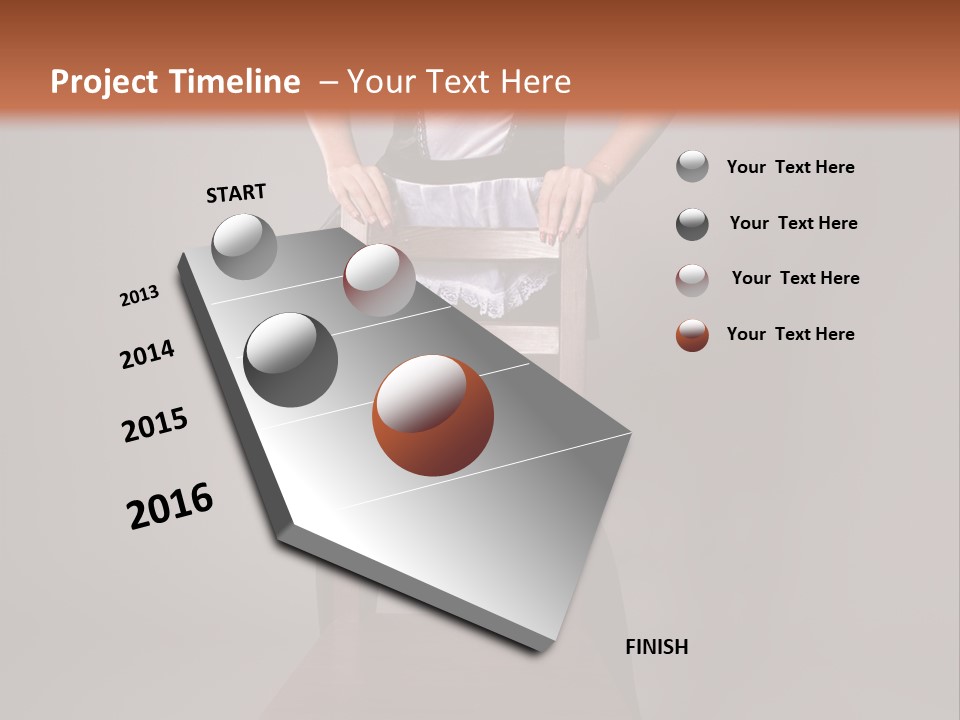 Project Timeline – Your Text Here

START

2013

2014

2015

2016

FINISH

Your Text Here

Your Text Here

Your Text Here

Your Text Here